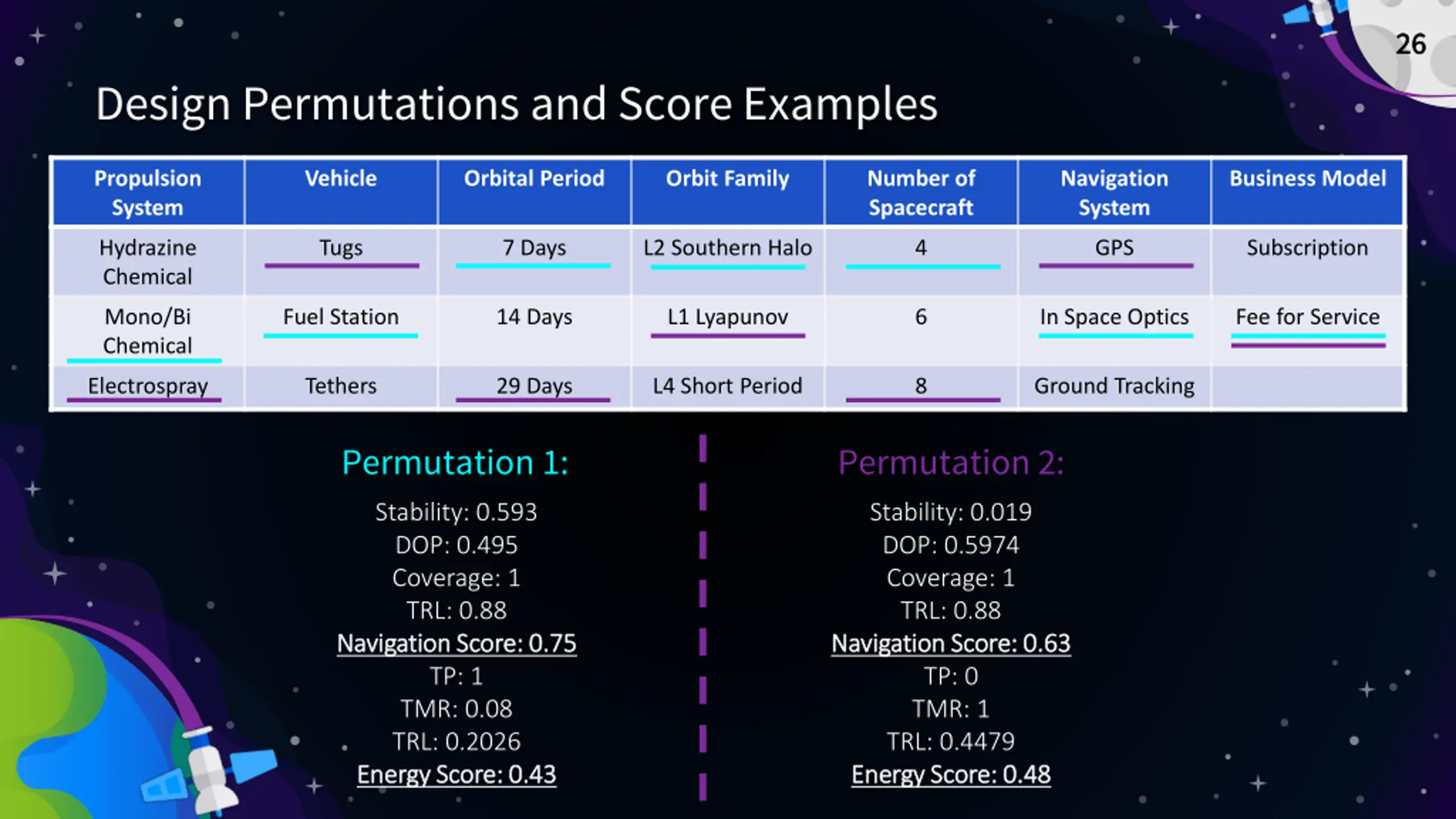 26

Design Permutations and Score Examples

| Propulsion System | Vehicle | Orbital Period | Orbit Family | Number of Spacecraft | Navigation System | Business Model |
|---|---|---|---|---|---|---|
| Hydrazine Chemical | Tugs | 7 Days | L2 Southern Halo | 4 | GPS | Subscription |
| Mono/Bi Chemical | Fuel Station | 14 Days | L1 Lyapunov | 6 | In Space Optics | Fee for Service |
| Electrospray | Tethers | 29 Days | L4 Short Period | 8 | Ground Tracking | |

Permutation 1:
Stability: 0.593
DOP: 0.495
Coverage: 1
TRL: 0.88
Navigation Score: 0.75
TP: 1
TMR: 0.08
TRL: 0.2026
Energy Score: 0.43

Permutation 2:
Stability: 0.019
DOP: 0.5974
Coverage: 1
TRL: 0.88
Navigation Score: 0.63
TP: 0
TMR: 1
TRL: 0.4479
Energy Score: 0.48